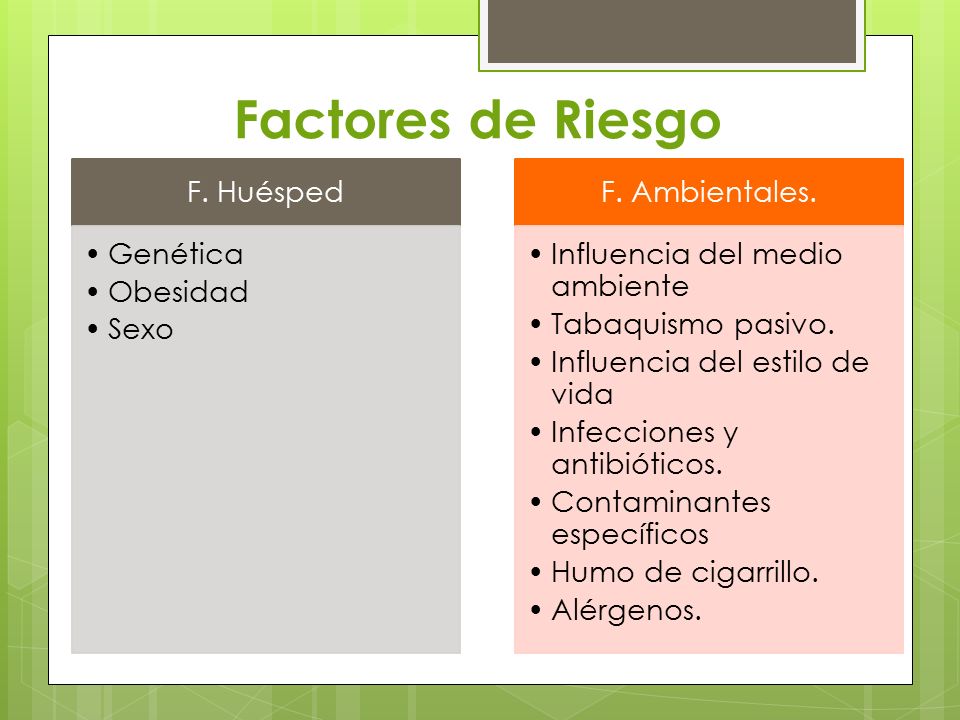 Factores de Riesgo

F. Huésped

• Genética
• Obesidad
• Sexo

F. Ambientales.

• Influencia del medio ambiente
• Tabaquismo pasivo.
• Influencia del estilo de vida
• Infecciones y antibióticos.
• Contaminantes específicos
• Humo de cigarrillo.
• Alérgenos.